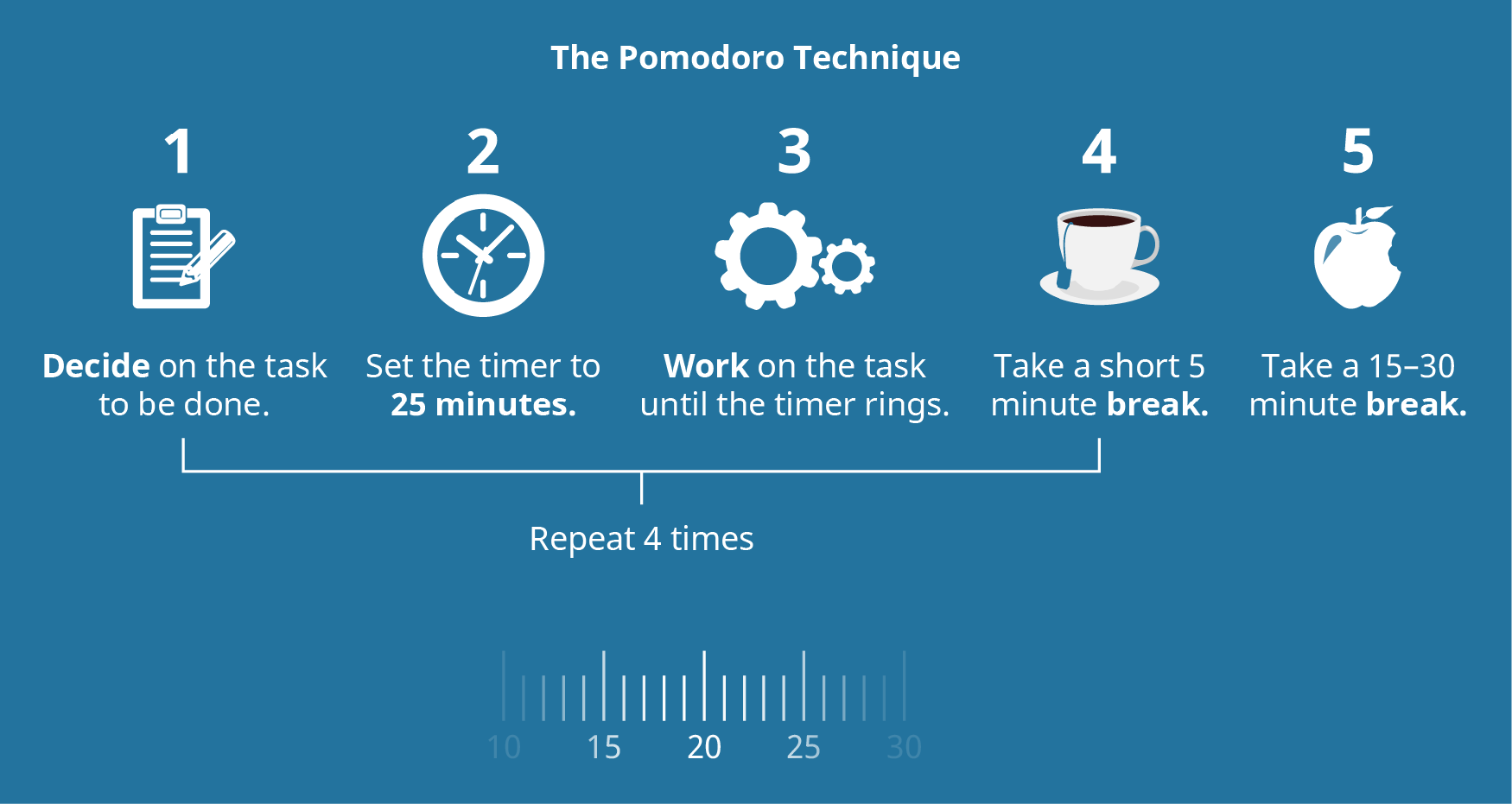 The Pomodoro Technique

1

Decide on the task to be done.

2

Set the timer to 25 minutes.

3

Work on the task until the timer rings.

4

Take a short 5 minute break.

5

Take a 15–30 minute break.

Repeat 4 times

10 15 20 25 30